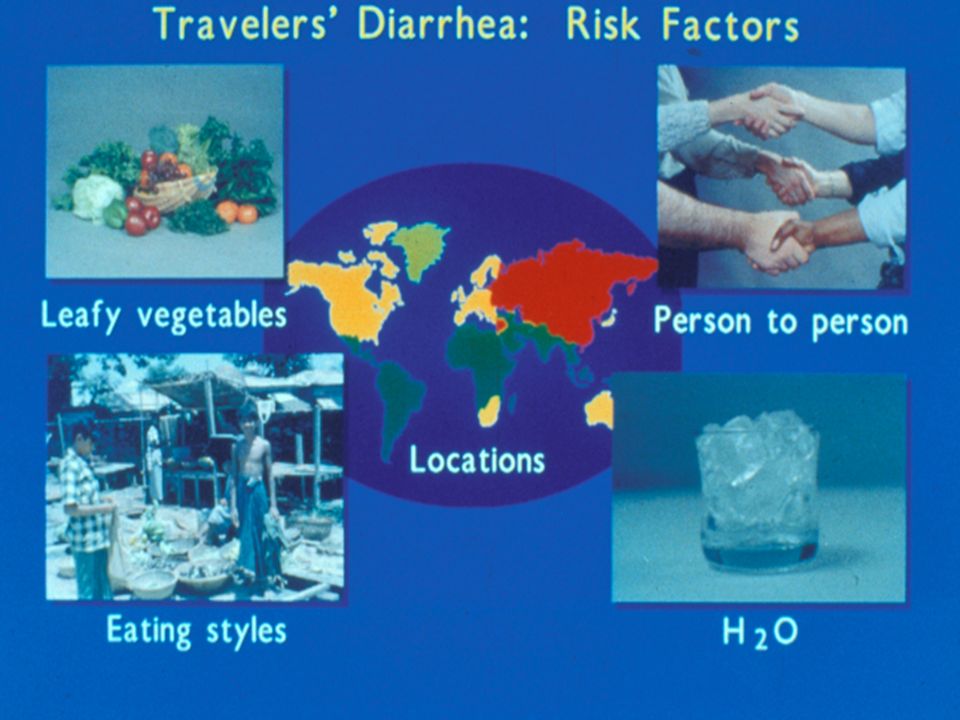 Travelers' Diarrhea: Risk Factors

Leafy vegetables

Person to person

Locations

Eating styles

$H_2O$